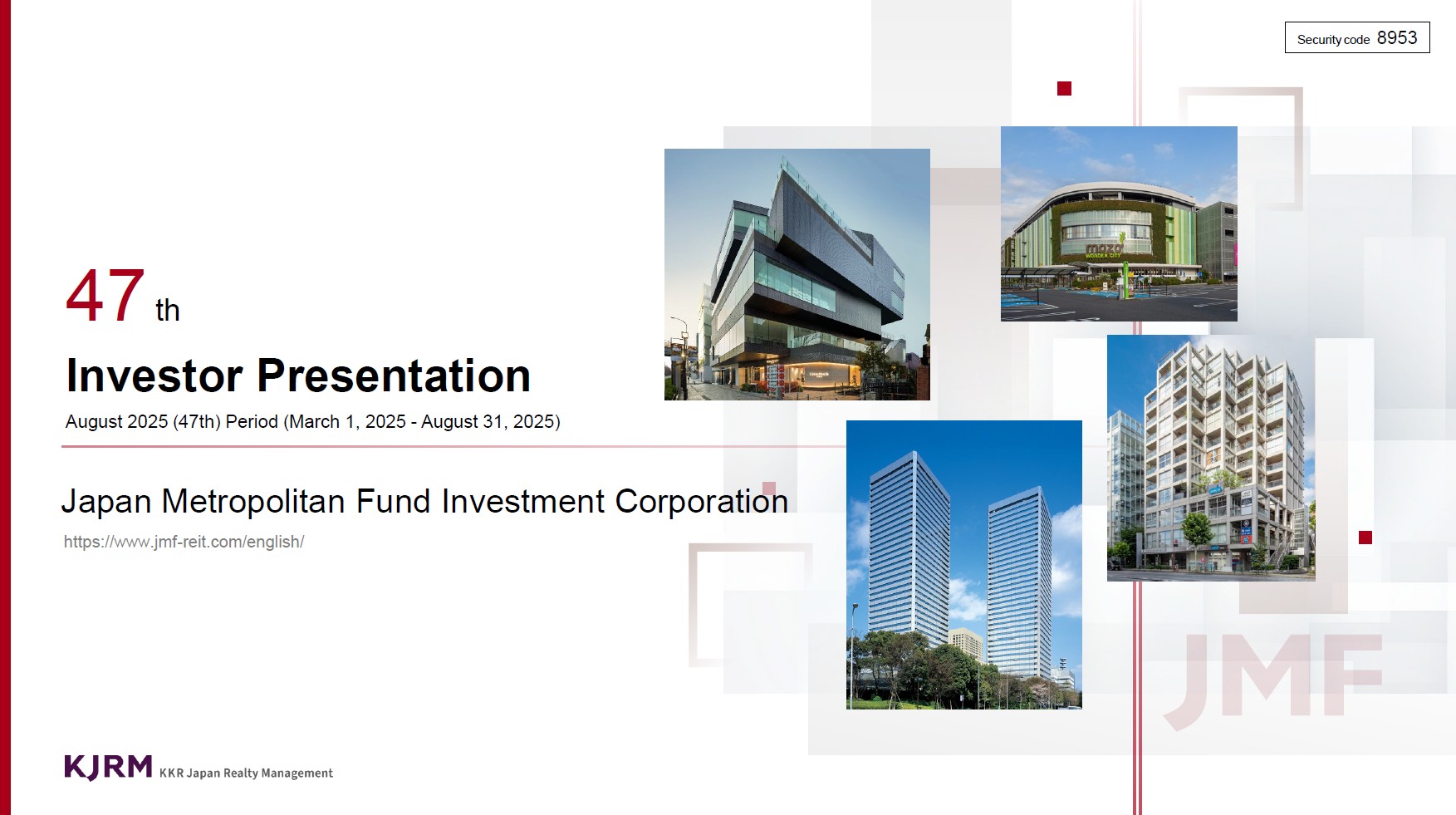 Security code 8953

47 th

Investor Presentation

August 2025 (47th) Period (March 1, 2025 - August 31, 2025)

Japan Metropolitan Fund Investment Corporation

https://www.jmf-reit.com/english/

mozo WONDER CITY

JMF

KJRM KKR Japan Realty Management